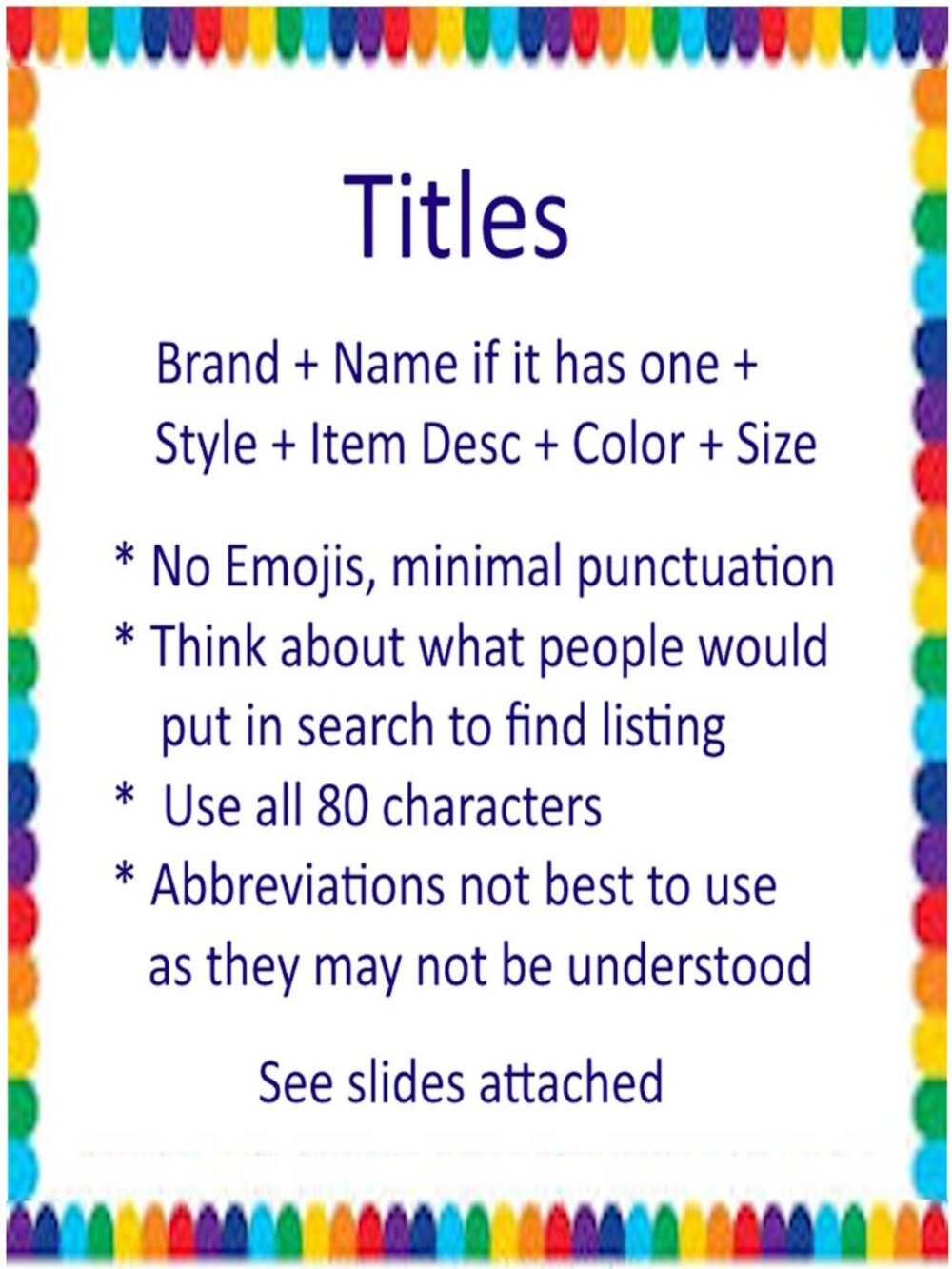 Titles

Brand + Name if it has one + Style + Item Desc + Color + Size

* No Emojis, minimal punctuation
* Think about what people would put in search to find listing
* Use all 80 characters
* Abbreviations not best to use as they may not be understood

See slides attached